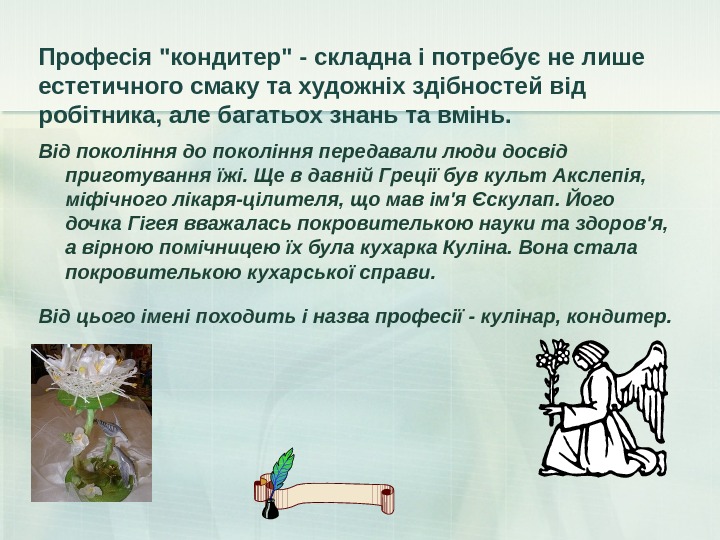 Професія "кондитер" - складна і потребує не лише естетичного смаку та художніх здібностей від робітника, але багатьох знань та вмінь.

Від покоління до покоління передавали люди досвід приготування їжі. Ще в давній Греції був культ Асклепія, міфічного лікаря-цілителя, що мав ім'я Єскулап. Його дочка Гігея вважалась покровителькою науки та здоров'я, а вірною помічницею їх була кухарка Куліна. Вона стала покровителькою кухарської справи.

Від цього імені походить і назва професії - кулінар, кондитер.